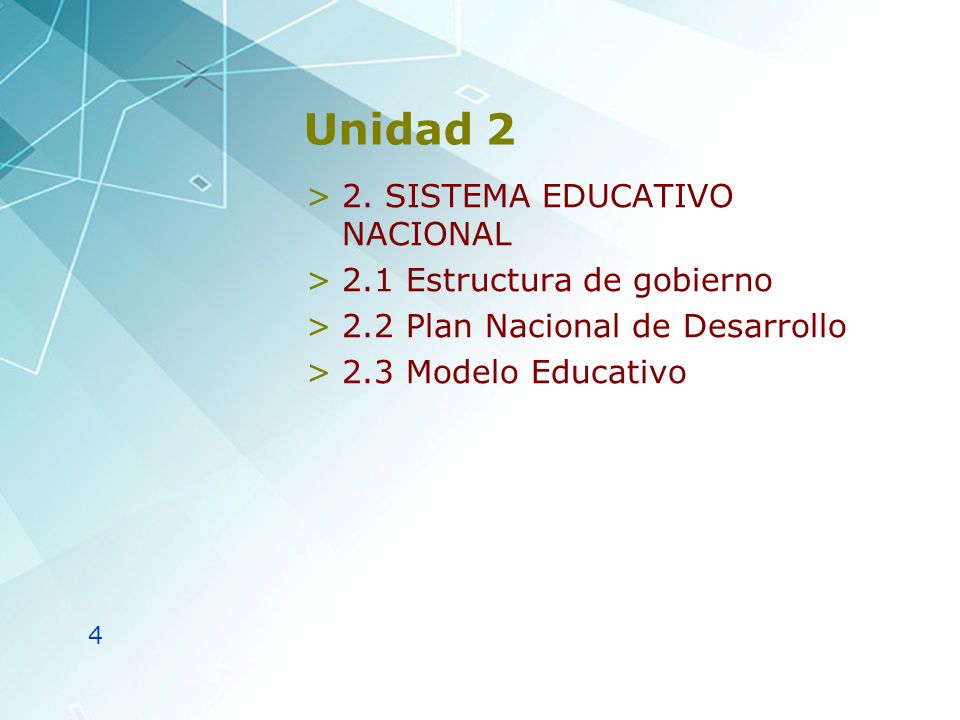 Unidad 2

> 2. SISTEMA EDUCATIVO NACIONAL
> 2.1 Estructura de gobierno
> 2.2 Plan Nacional de Desarrollo
> 2.3 Modelo Educativo

4